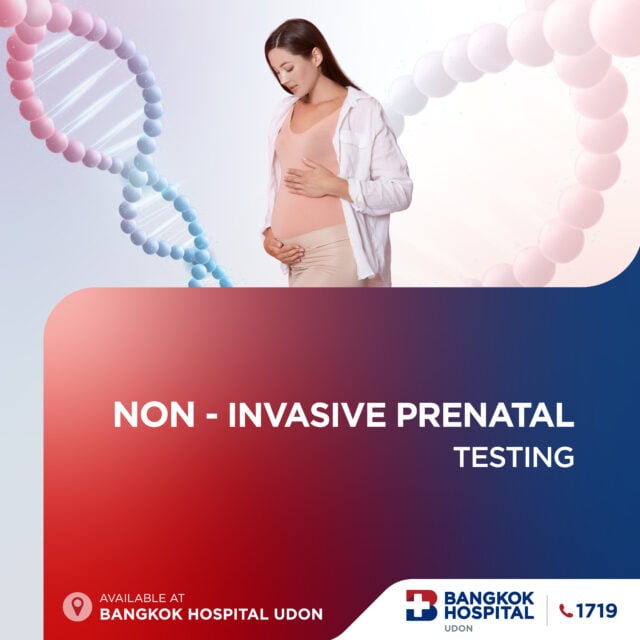 NON - INVASIVE PRENATAL TESTING

AVAILABLE AT
BANGKOK HOSPITAL UDON

BANGKOK HOSPITAL
UDON

1719